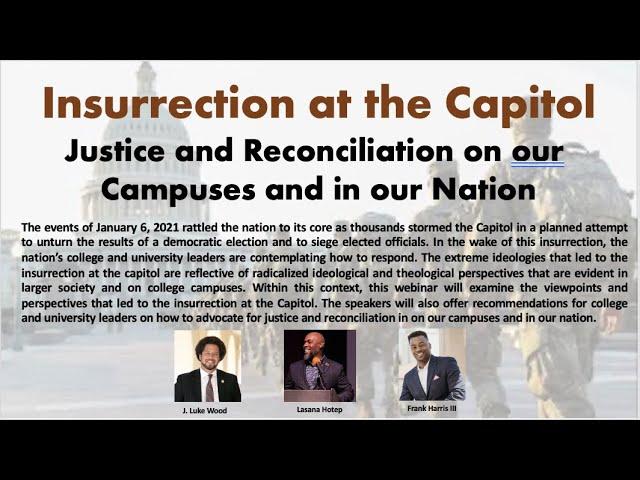 Insurrection at the Capitol

Justice and Reconciliation on our Campuses and in our Nation

The events of January 6, 2021 rattled the nation to its core as thousands stormed the Capitol in a planned attempt to unturn the results of a democratic election and to siege elected officials. In the wake of this insurrection, the nation's college and university leaders are contemplating how to respond. The extreme ideologies that led to the insurrection at the capitol are reflective of radicalized ideological and theological perspectives that are evident in larger society and on college campuses. Within this context, this webinar will examine the viewpoints and perspectives that led to the insurrection at the Capitol. The speakers will also offer recommendations for college and university leaders on how to advocate for justice and reconciliation in on our campuses and in our nation.

J. Luke Wood

Lasana Hotep

Frank Harris III